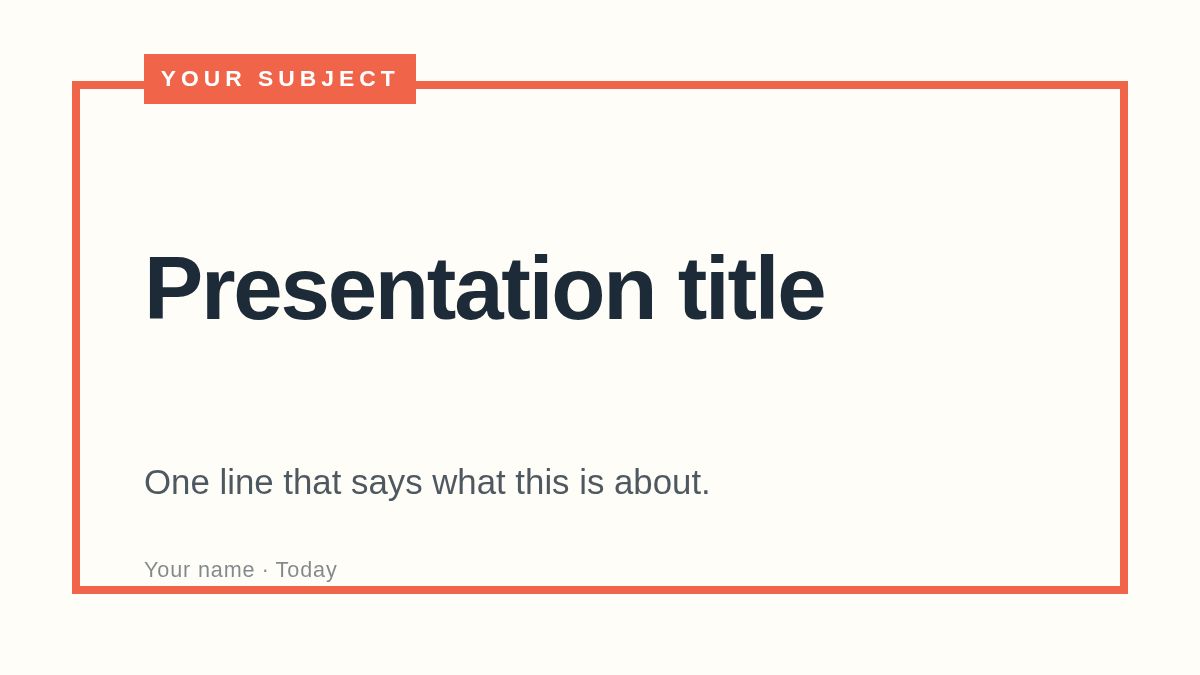 YOUR SUBJECT

Presentation title

One line that says what this is about.

Your name · Today